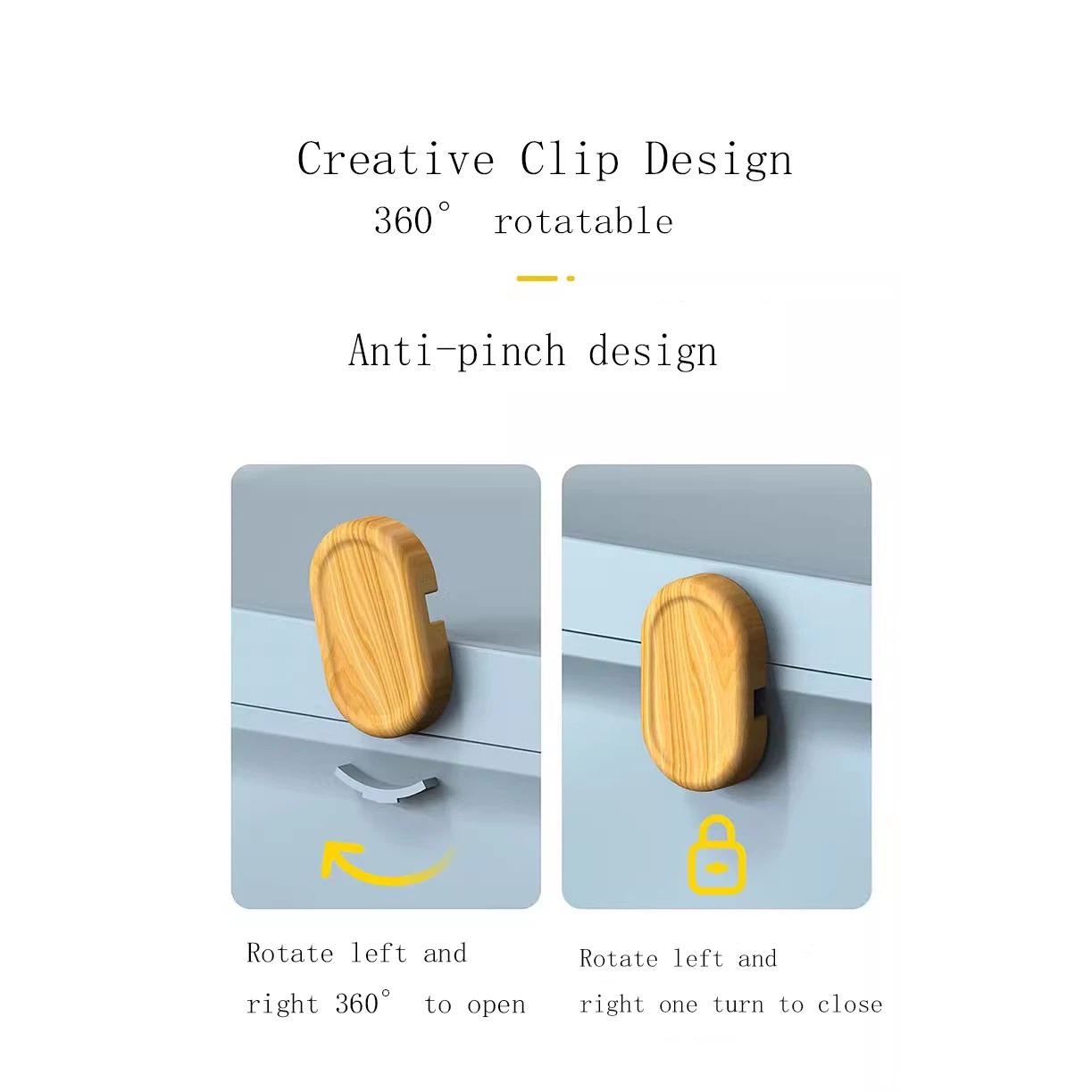 Creative Clip Design

360° rotatable

Anti-pinch design

Rotate left and right 360° to open

Rotate left and right one turn to close